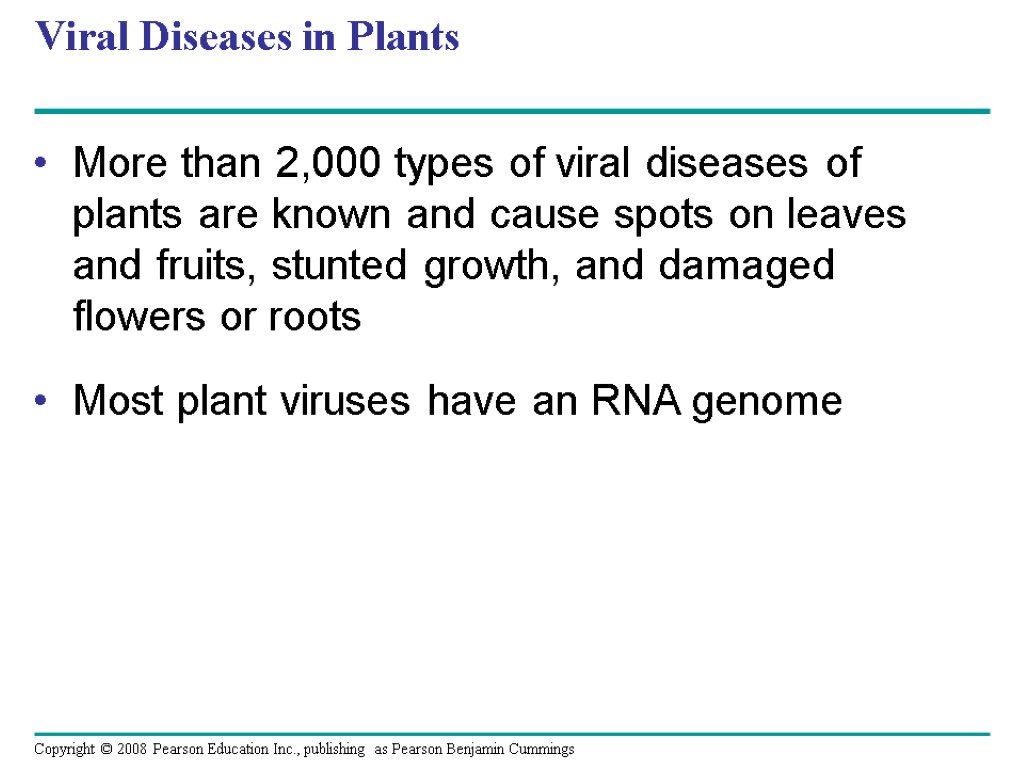 Viral Diseases in Plants

• More than 2,000 types of viral diseases of plants are known and cause spots on leaves and fruits, stunted growth, and damaged flowers or roots

• Most plant viruses have an RNA genome

Copyright © 2008 Pearson Education Inc., publishing as Pearson Benjamin Cummings